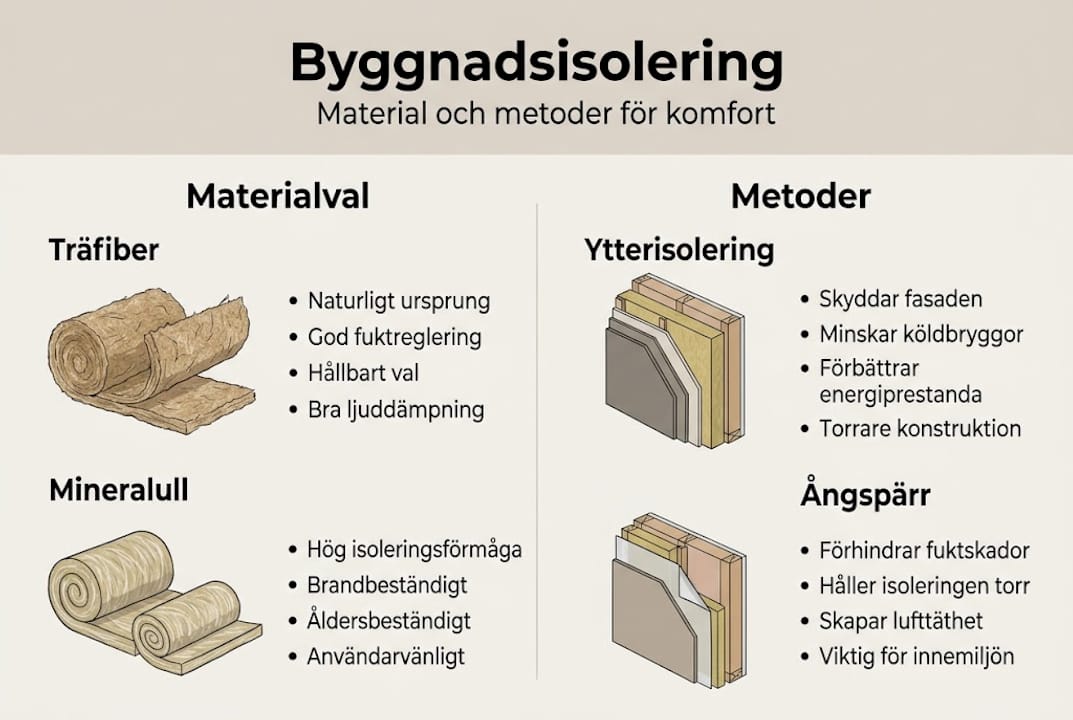 Byggnadsisolering
Material och metoder för komfort

Materialval

Träfiber
• Naturligt ursprung
• God fuktreglering
• Hållbart val
• Bra ljuddämpning

Mineralull
• Hög isoleringsförmåga
• Brandbeständigt
• Åldersbeständigt
• Användarvänligt

Metoder

Ytterisolering
• Skyddar fasaden
• Minskar köldbryggor
• Förbättrar energiprestanda
• Torrare konstruktion

Ångspärr
• Förhindrar fuktskador
• Håller isoleringen torr
• Skapar lufttäthet
• Viktig för innemiljön